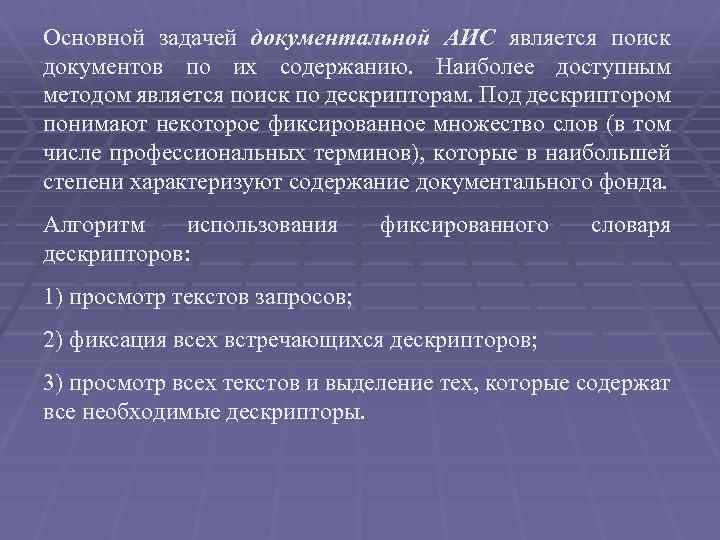 Основной задачей документальной АИС является поиск документов по их содержанию. Наиболее доступным методом является поиск по дескрипторам. Под дескриптором понимают некоторое фиксированное множество слов (в том числе профессиональных терминов), которые в наибольшей степени характеризуют содержание документального фонда.

Алгоритм использования фиксированного словаря дескрипторов:

1) просмотр текстов запросов;

2) фиксация всех встречающихся дескрипторов;

3) просмотр всех текстов и выделение тех, которые содержат все необходимые дескрипторы.